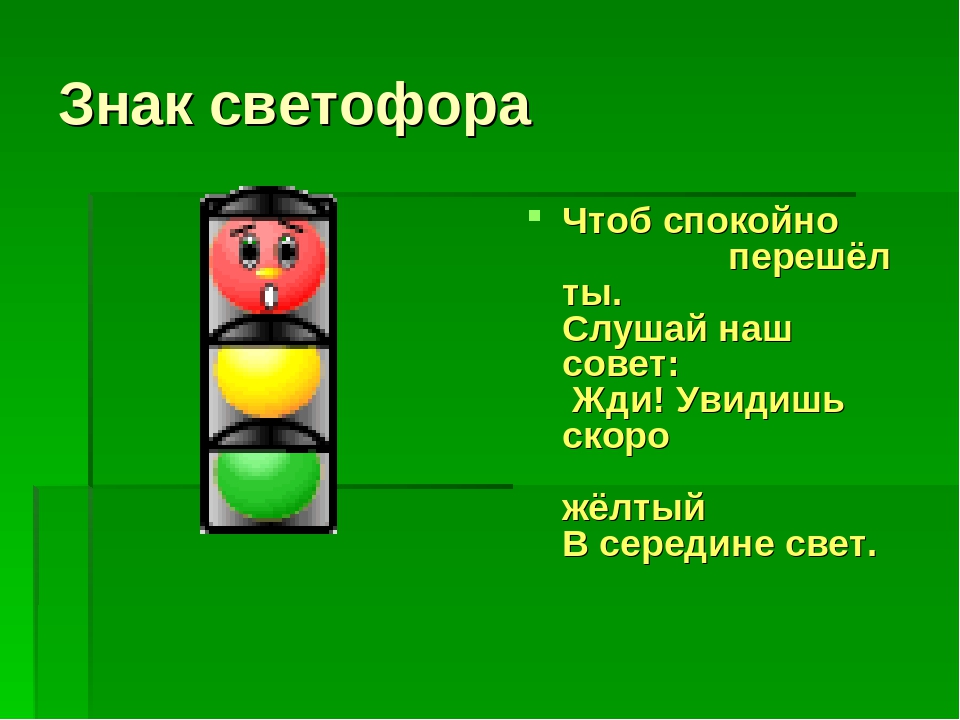 Знак светофора

Чтоб спокойно перешёл ты.
Слушай наш совет:
Жди! Увидишь скоро

жёлтый
В середине свет.